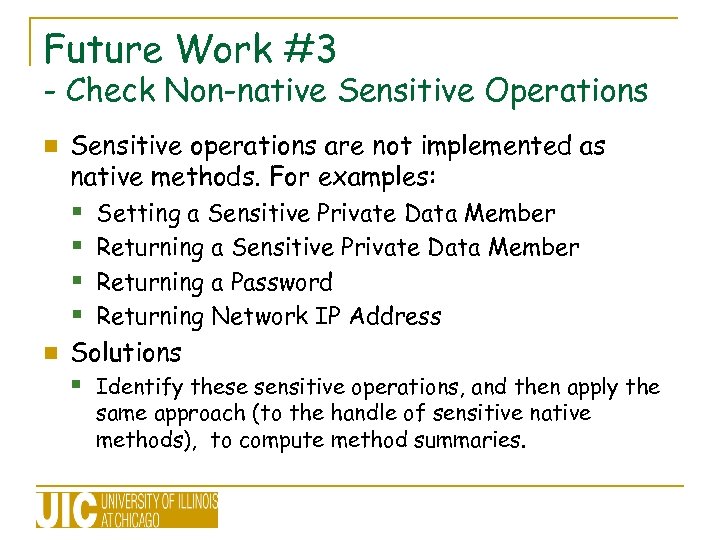 Future Work #3
- Check Non-native Sensitive Operations

Sensitive operations are not implemented as native methods. For examples:

Setting a Sensitive Private Data Member

Returning a Sensitive Private Data Member

Returning a Password

Returning Network IP Address

Solutions

Identify these sensitive operations, and then apply the same approach (to the handle of sensitive native methods), to compute method summaries.

UIC UNIVERSITY OF ILLINOIS AT CHICAGO